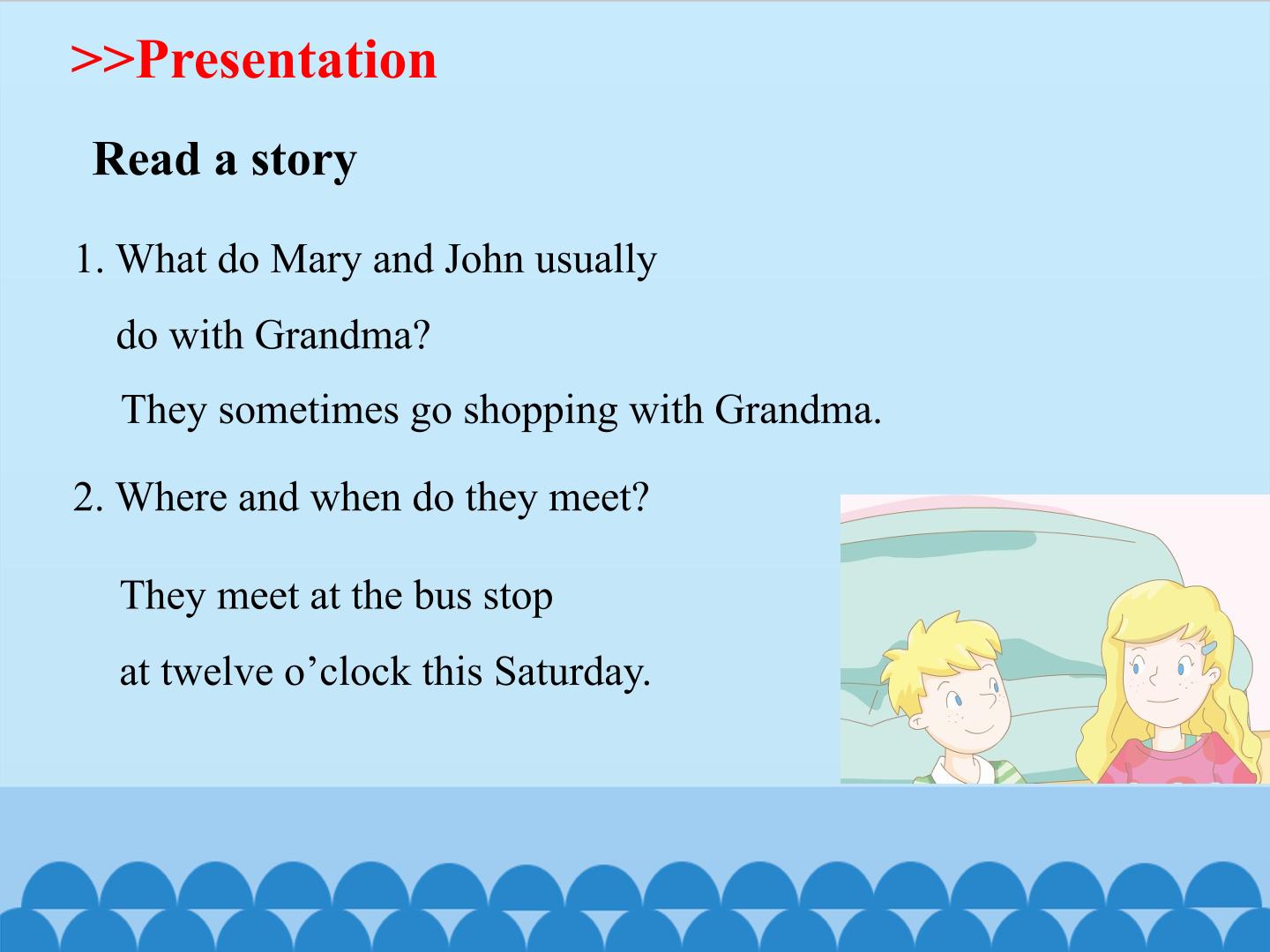 >>Presentation

Read a story

1. What do Mary and John usually do with Grandma?

They sometimes go shopping with Grandma.

2. Where and when do they meet?

They meet at the bus stop at twelve o'clock this Saturday.